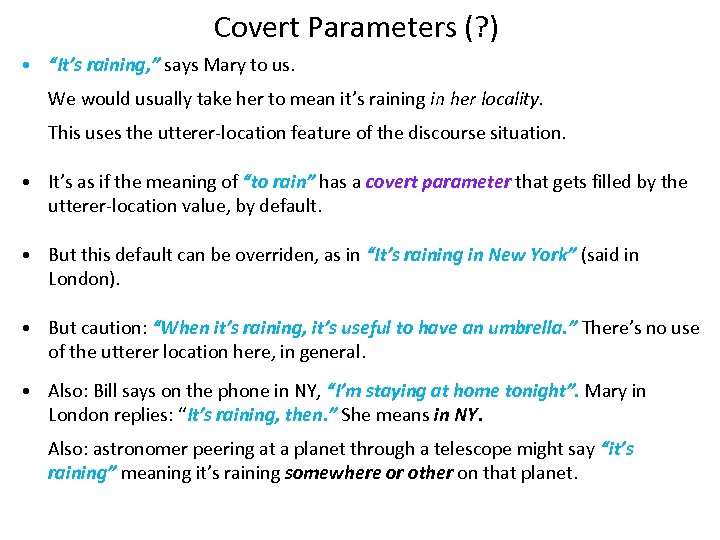 Covert Parameters (?)

• "It's raining," says Mary to us.

We would usually take her to mean it's raining in her locality.

This uses the utterer-location feature of the discourse situation.

• It's as if the meaning of "to rain" has a covert parameter that gets filled by the utterer-location value, by default.

• But this default can be overriden, as in "It's raining in New York" (said in London).

• But caution: "When it's raining, it's useful to have an umbrella." There's no use of the utterer location here, in general.

• Also: Bill says on the phone in NY, "I'm staying at home tonight". Mary in London replies: "It's raining, then." She means in NY.

Also: astronomer peering at a planet through a telescope might say "it's raining" meaning it's raining somewhere or other on that planet.